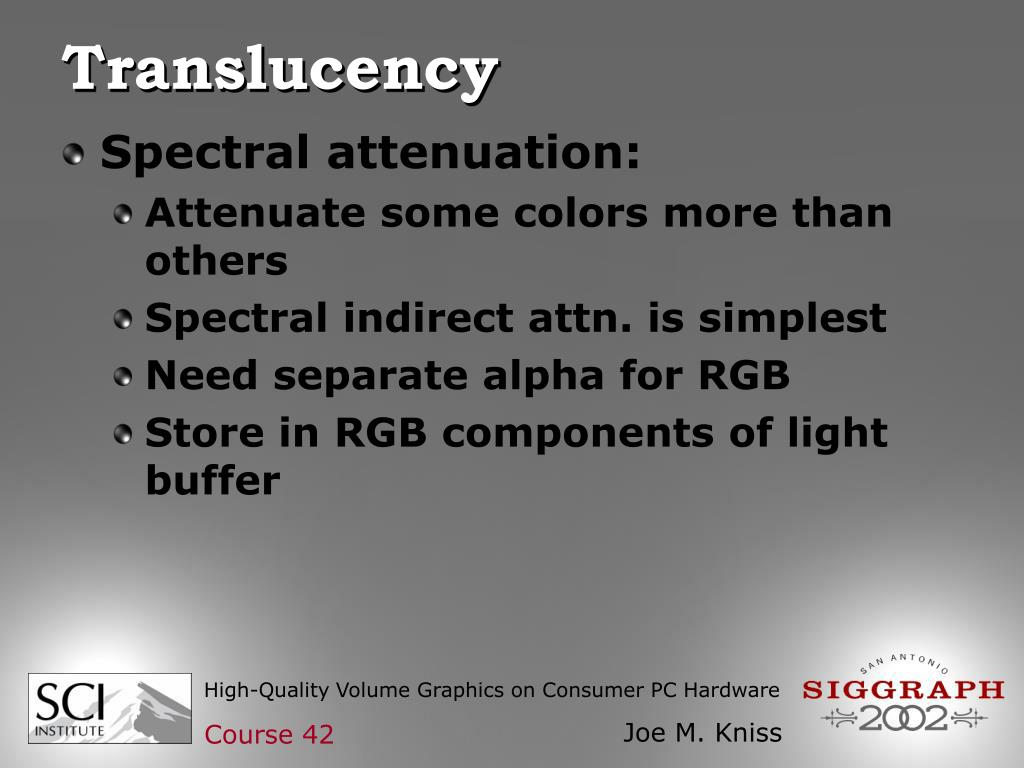 Translucency

Spectral attenuation:

Attenuate some colors more than others

Spectral indirect attn. is simplest

Need separate alpha for RGB

Store in RGB components of light buffer

SCI INSTITUTE

High-Quality Volume Graphics on Consumer PC Hardware

Course 42

Joe M. Kniss

SAN ANTONIO SIGGRAPH 2002